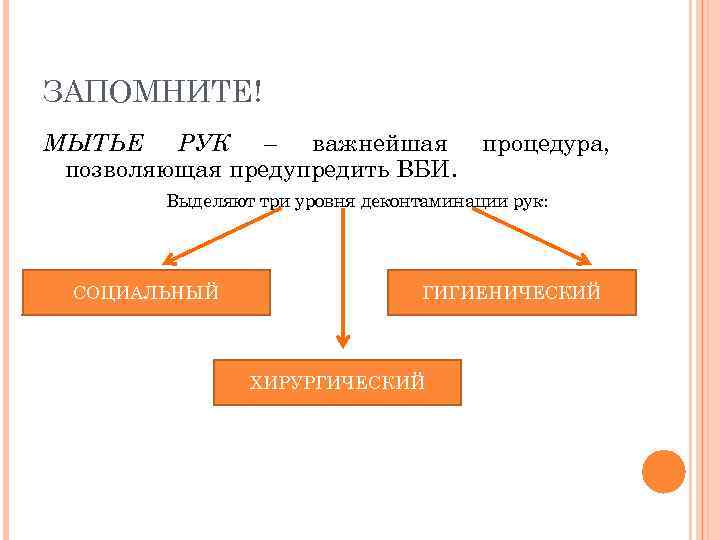 ЗАПОМНИТЕ!

МЫТЬЕ РУК – важнейшая процедура, позволяющая предупредить ВБИ.

Выделяют три уровня деконтаминации рук:

СОЦИАЛЬНЫЙ

ГИГИЕНИЧЕСКИЙ

ХИРУРГИЧЕСКИЙ